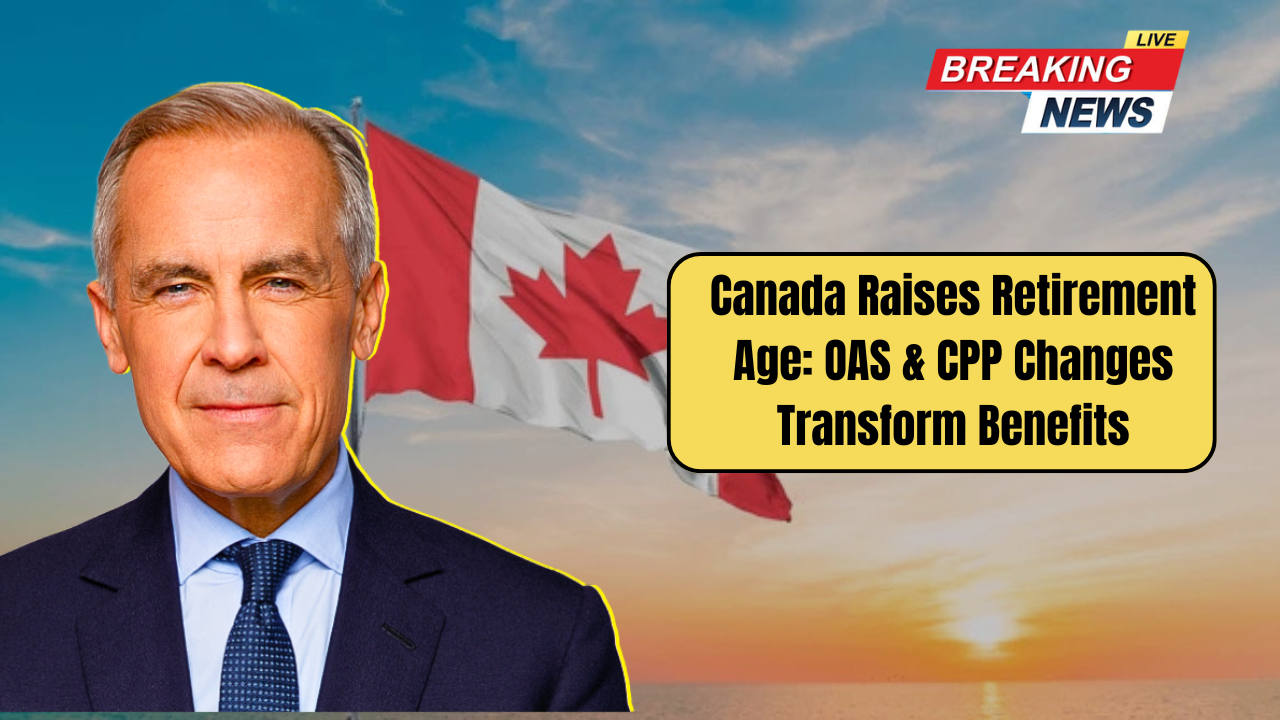 LIVE
BREAKING
NEWS

Canada Raises Retirement Age: OAS & CPP Changes Transform Benefits